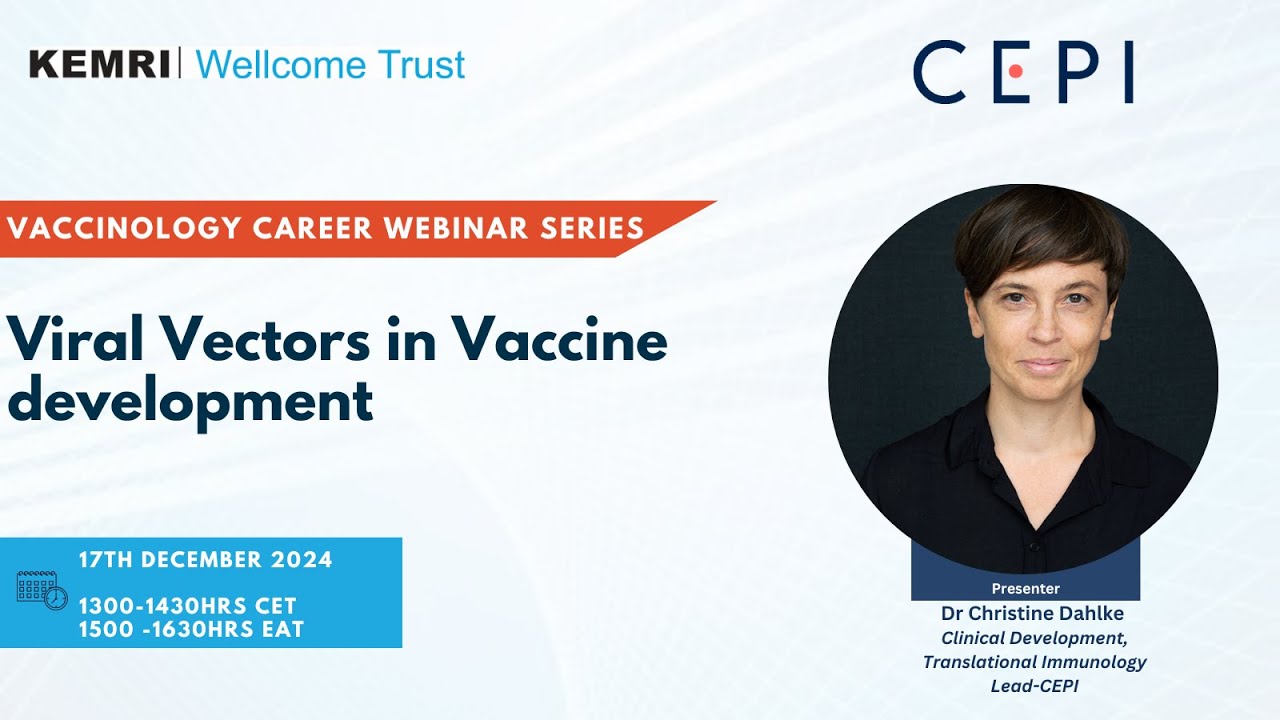 KEMRI | Wellcome Trust

CEPI

VACCINOLOGY CAREER WEBINAR SERIES

Viral Vectors in Vaccine development

17TH DECEMBER 2024

1300-1430HRS CET
1500 -1630HRS EAT

Presenter
Dr Christine Dahlke
Clinical Development, Translational Immunology Lead-CEPI